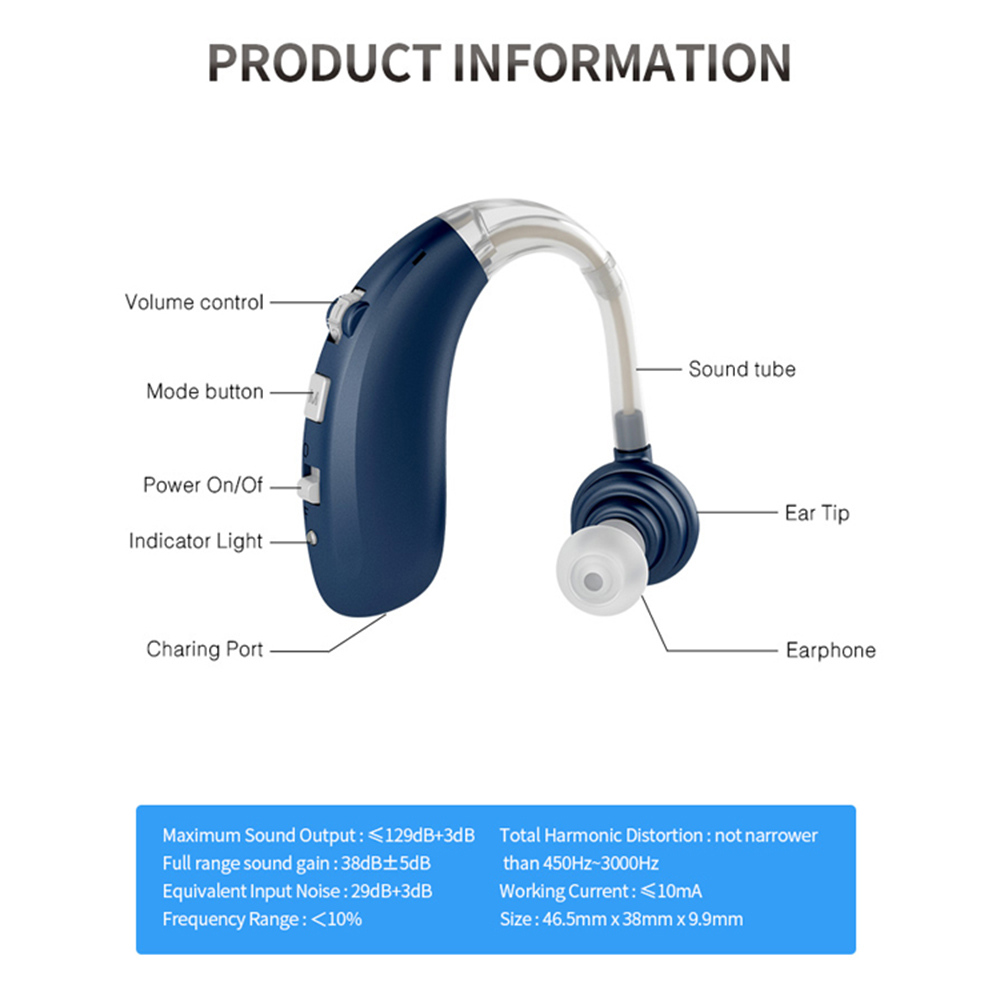 PRODUCT INFORMATION

Volume control

Mode button

Power On/Of

Indicator Light

Charing Port

Sound tube

Ear Tip

Earphone

Maximum Sound Output : ≤129dB+3dB
Full range sound gain : 38dB±5dB
Equivalent Input Noise : 29dB+3dB
Frequency Range : <10%

Total Harmonic Distortion : not narrower than 450Hz~3000Hz
Working Current : ≤10mA
Size : 46.5mm x 38mm x 9.9mm